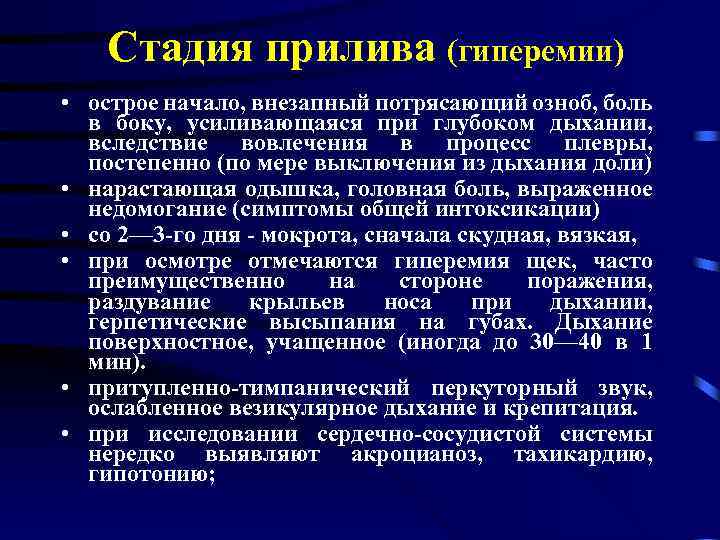 Стадия прилива (гиперемии)

• острое начало, внезапный потрясающий озноб, боль в боку, усиливающаяся при глубоком дыхании, вследствие вовлечения в процесс плевры, постепенно (по мере выключения из дыхания доли)

• нарастающая одышка, головная боль, выраженное недомогание (симптомы общей интоксикации)

• со 2—3-го дня - мокрота, сначала скудная, вязкая,

• при осмотре отмечаются гиперемия щек, часто преимущественно на стороне поражения, раздувание крыльев носа при дыхании, герпетические высыпания на губах. Дыхание поверхностное, учащенное (иногда до 30—40 в 1 мин).

• притупленно-тимпанический перкуторный звук, ослабленное везикулярное дыхание и крепитация.

• при исследовании сердечно-сосудистой системы нередко выявляют акроцианоз, тахикардию, гипотонию;